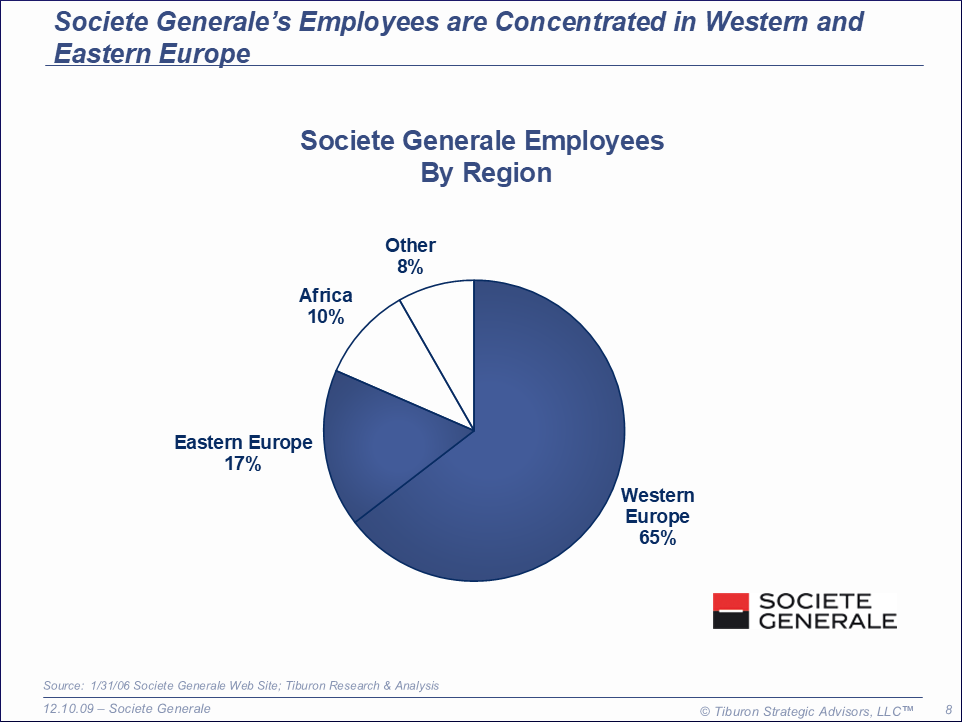 Societe Generale's Employees are Concentrated in Western and Eastern Europe

Societe Generale Employees
By Region

Other
8%

Africa
10%

Eastern Europe
17%

Western
Europe
65%

SOCIETE
GENERALE

Source: 1/31/06 Societe Generale Web Site; Tiburon Research & Analysis

12.10.09 – Societe Generale

© Tiburon Strategic Advisors, LLC™

8